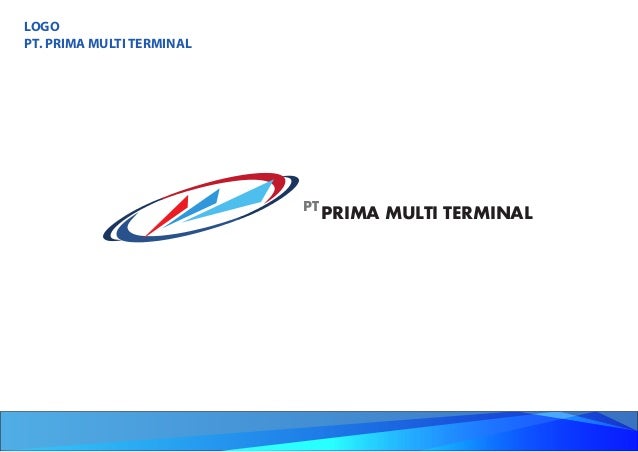 LOGO
PT. PRIMA MULTI TERMINAL

PT PRIMA MULTI TERMINAL